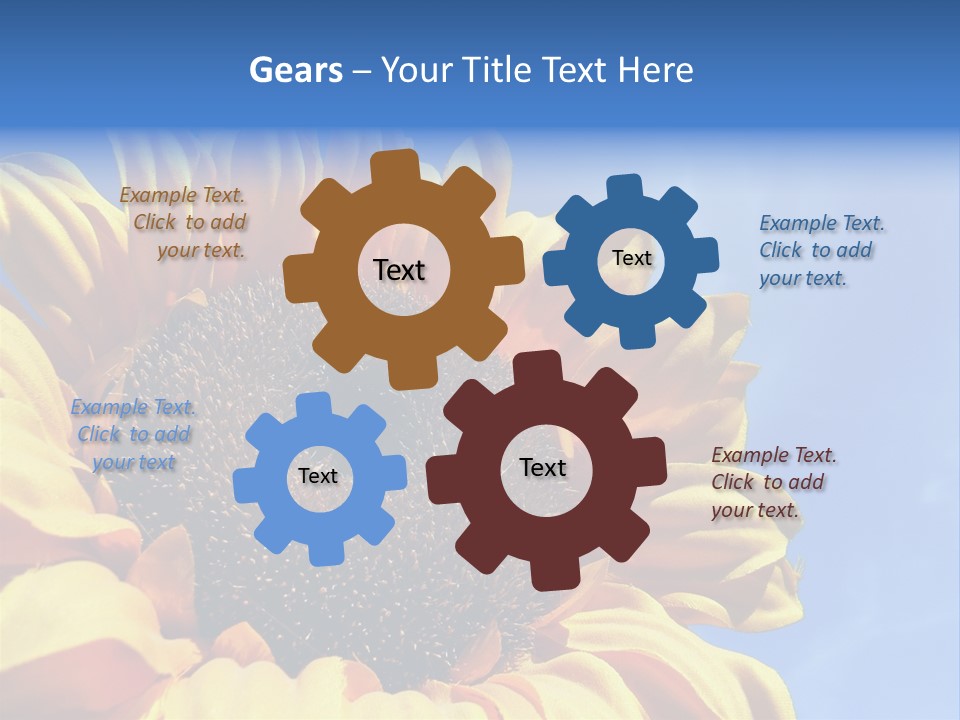 Gears – Your Title Text Here

Example Text. Click to add your text.

Text

Text

Example Text. Click to add your text.

Example Text. Click to add your text

Text

Text

Example Text. Click to add your text.